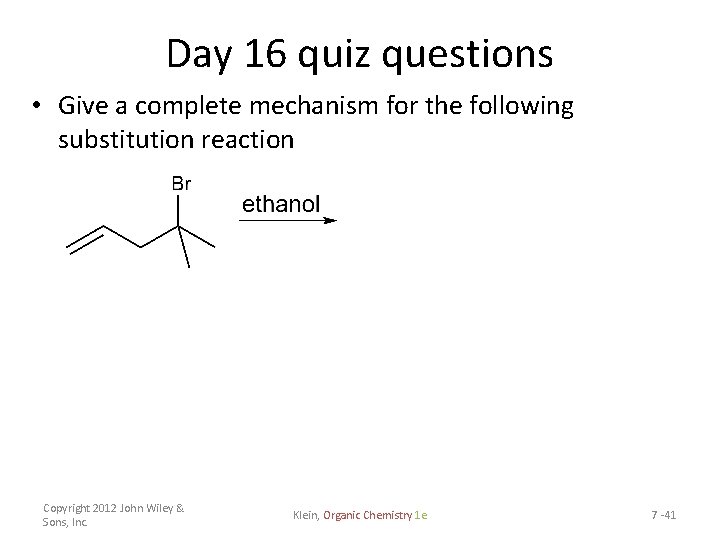 Day 16 quiz questions

• Give a complete mechanism for the following substitution reaction

Br

ethanol

Copyright 2012 John Wiley & Sons, Inc.

Klein, Organic Chemistry 1e

7 -41